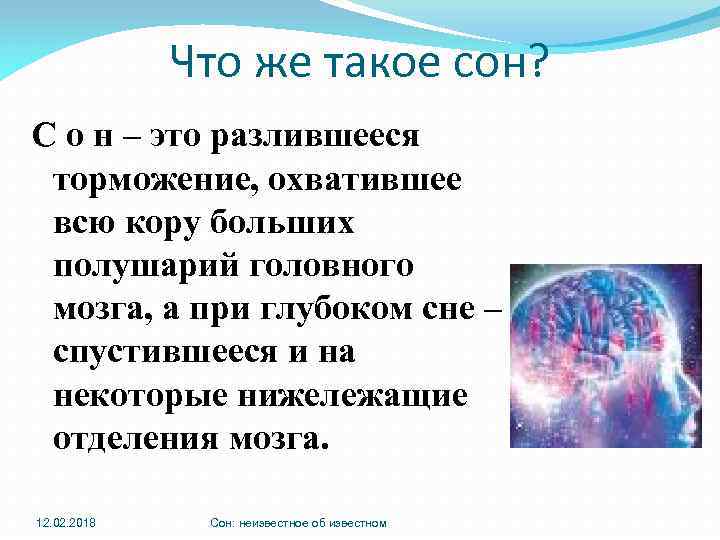 Что же такое сон?

С о н – это разлившееся торможение, охватившее всю кору больших полушарий головного мозга, а при глубоком сне – спустившееся и на некоторые нижележащие отделения мозга.

12.02.2018

Сон: неизвестное об известном